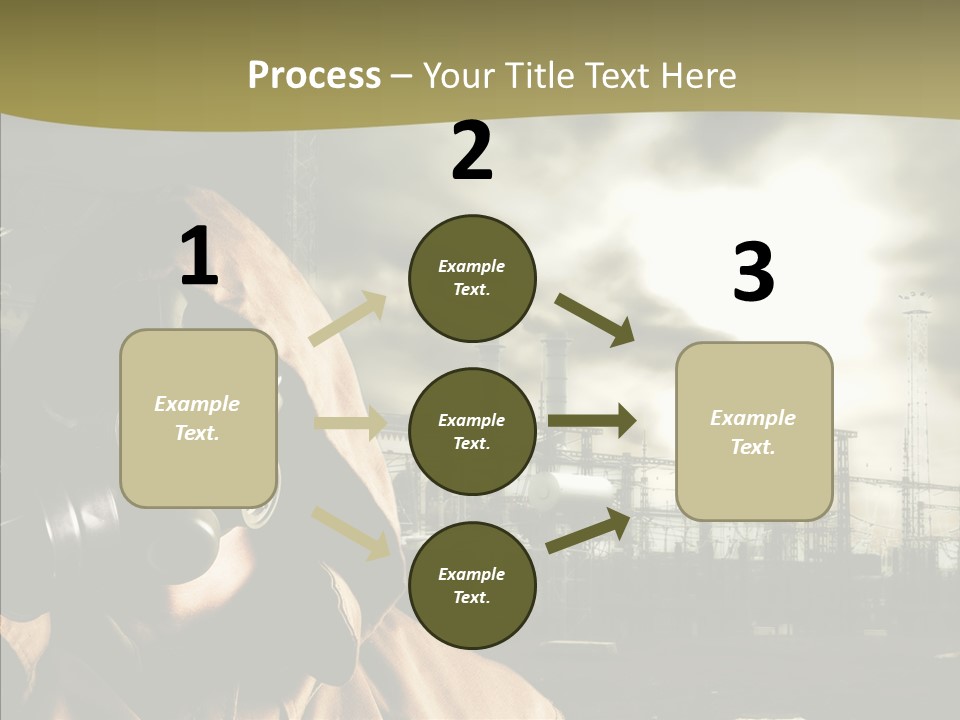 Process – Your Title Text Here

1

Example Text.

2

Example Text.

Example Text.

Example Text.

3

Example Text.